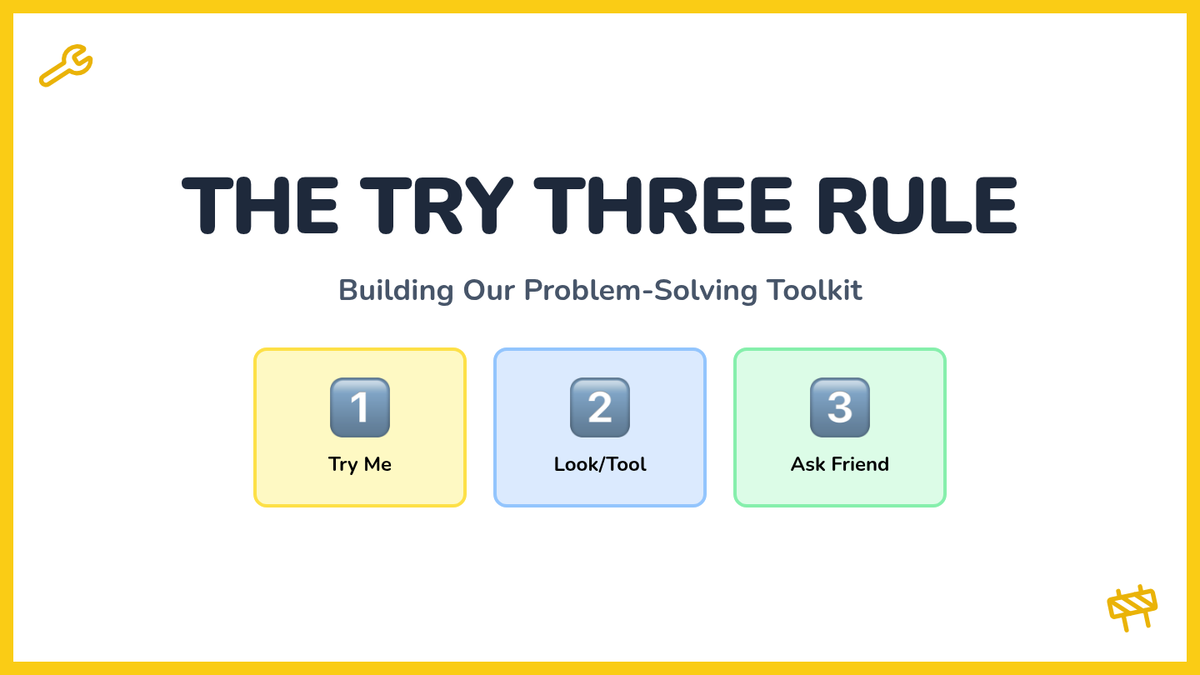 THE TRY THREE RULE

Building Our Problem-Solving Toolkit

1
Try Me

2
Look/Tool

3
Ask Friend